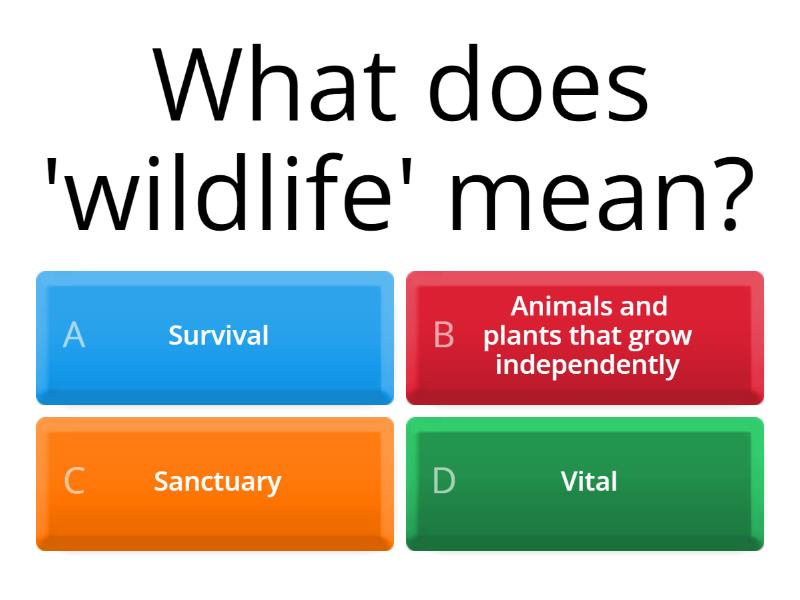 What does 'wildlife' mean?

A Survival

B Animals and plants that grow independently

C Sanctuary

D Vital